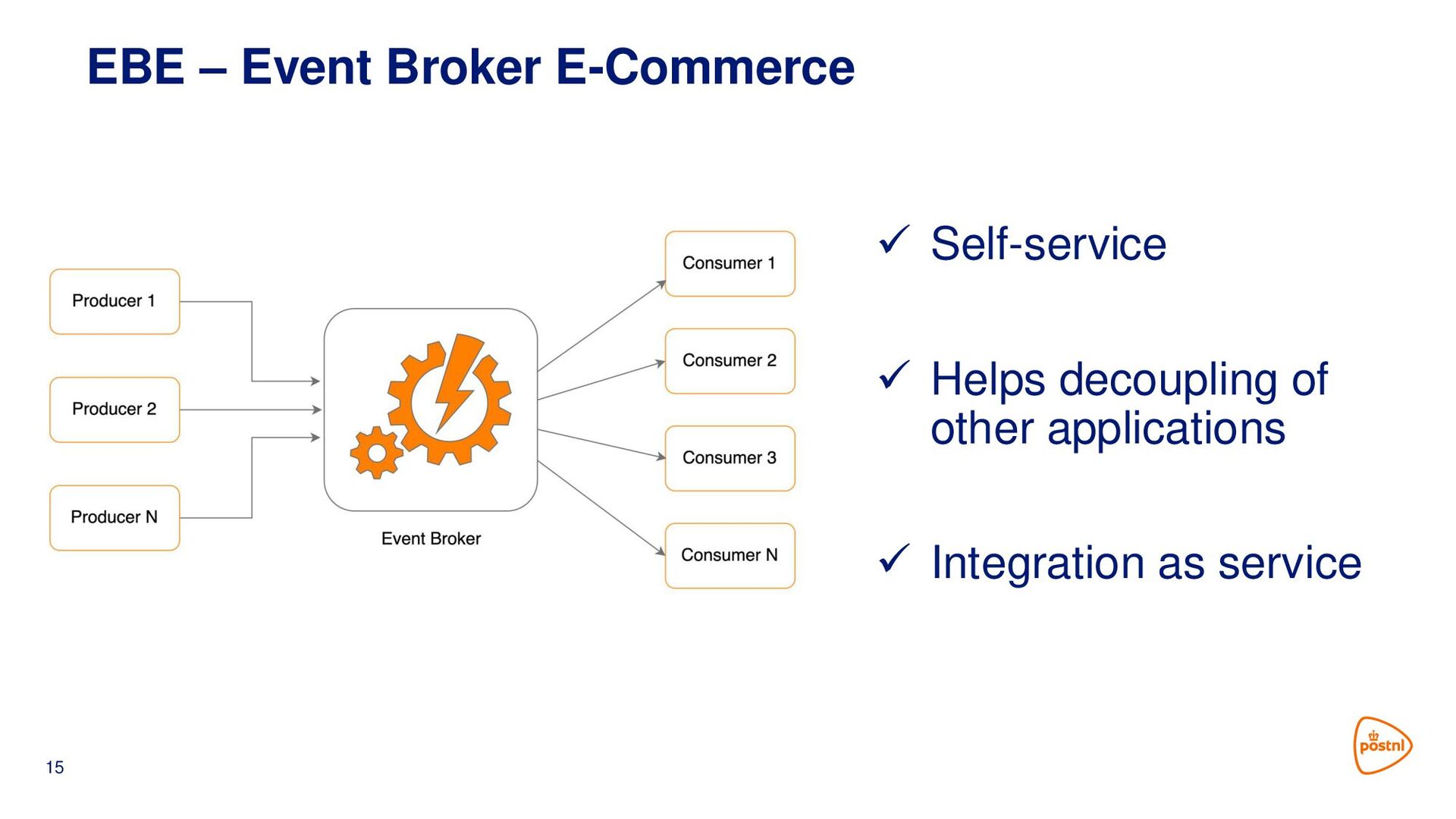 EBE – Event Broker E-Commerce

Producer 1

Producer 2

Producer N

Event Broker

Consumer 1

Consumer 2

Consumer 3

Consumer N

✓ Self-service

✓ Helps decoupling of other applications

✓ Integration as service

15

postnl